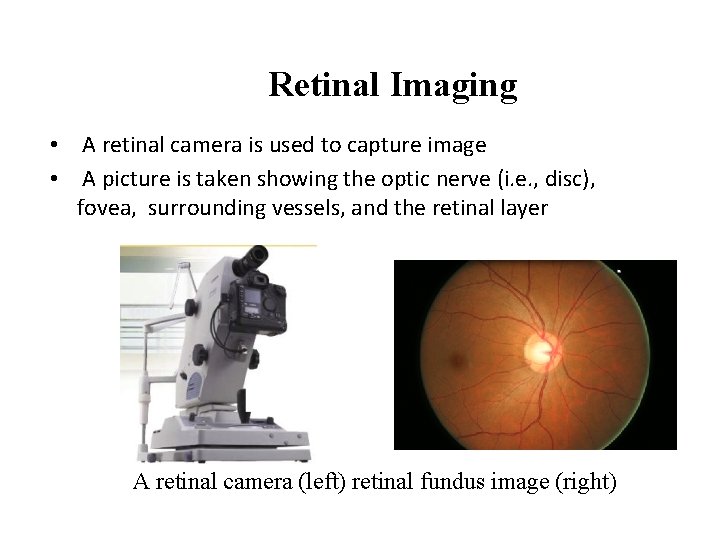 Retinal Imaging

• A retinal camera is used to capture image
• A picture is taken showing the optic nerve (i.e., disc), fovea, surrounding vessels, and the retinal layer

A retinal camera (left) retinal fundus image (right)